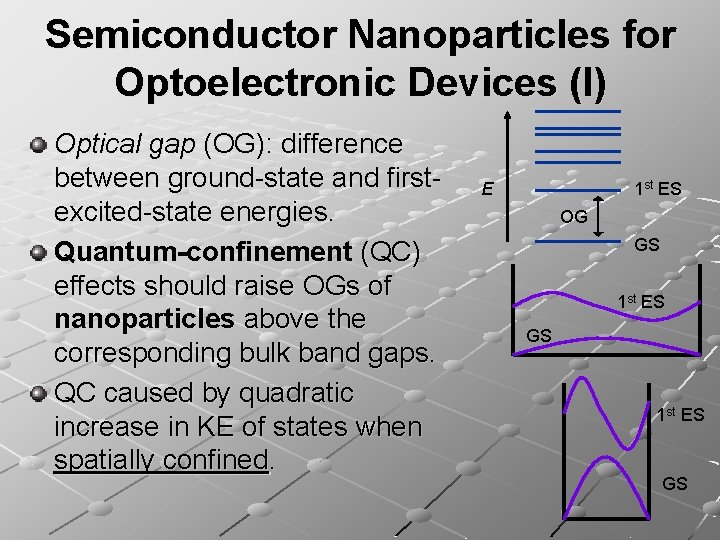 Semiconductor Nanoparticles for Optoelectronic Devices (I)

Optical gap (OG): difference between ground-state and first-excited-state energies.

Quantum-confinement (QC) effects should raise OGs of nanoparticles above the corresponding bulk band gaps.

QC caused by quadratic increase in KE of states when spatially confined.

E

$1^{st}$ ES

OG

GS

$1^{st}$ ES

GS

$1^{st}$ ES

GS